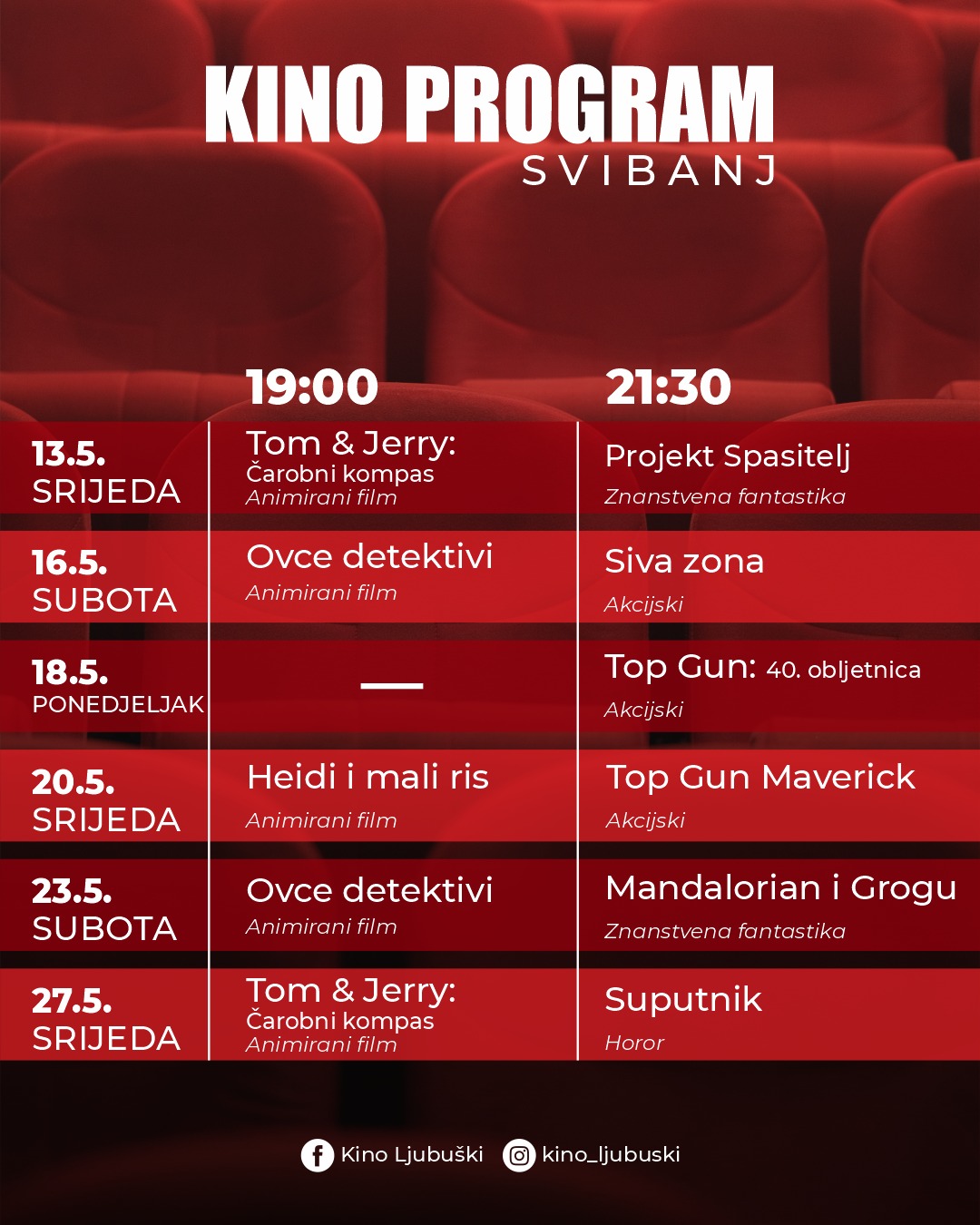 KINO PROGRAM
SVIBANJ

| | 19:00 | 21:30 |
|---|---|---|
| 13.5. SRIJEDA | Tom & Jerry: Čarobni kompas Animirani film | Projekt Spasitelj Znanstvena fantastika |
| 16.5. SUBOTA | Ovce detektivi Animirani film | Siva zona Akcijski |
| 18.5. PONEDJELJAK | — | Top Gun: 40. obljetnica Akcijski |
| 20.5. SRIJEDA | Heidi i mali ris Animirani film | Top Gun Maverick Akcijski |
| 23.5. SUBOTA | Ovce detektivi Animirani film | Mandalorian i Grogu Znanstvena fantastika |
| 27.5. SRIJEDA | Tom & Jerry: Čarobni kompas Animirani film | Suputnik Horor |

Kino Ljubuški kino_ljubuski